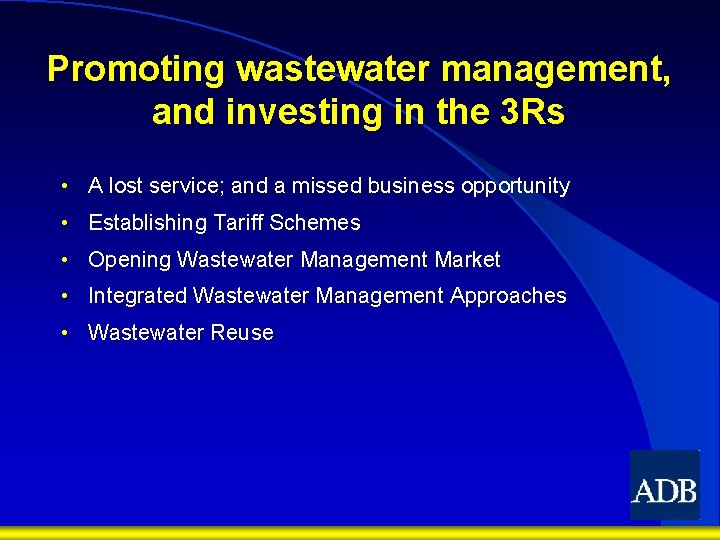 Promoting wastewater management, and investing in the 3Rs

• A lost service; and a missed business opportunity
• Establishing Tariff Schemes
• Opening Wastewater Management Market
• Integrated Wastewater Management Approaches
• Wastewater Reuse

ADB